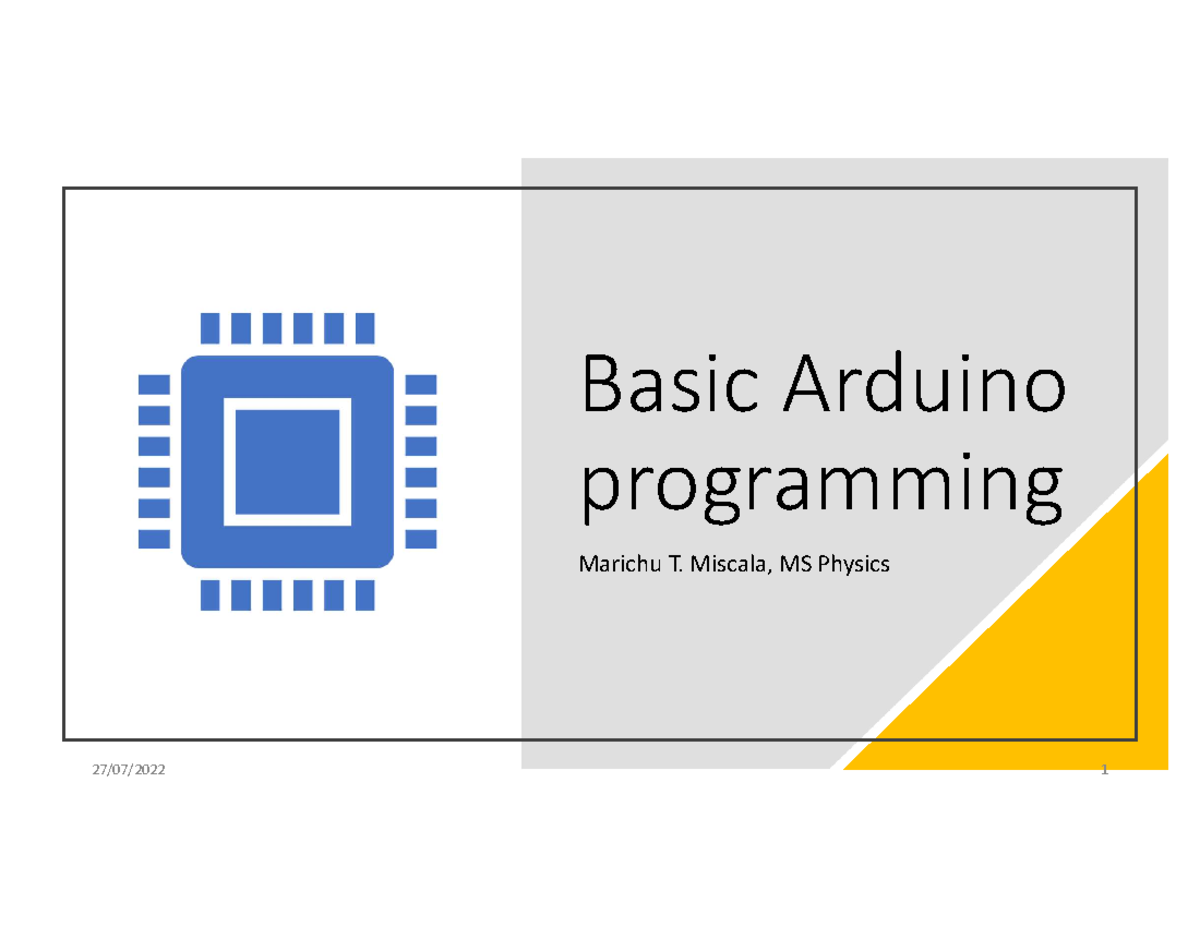 Basic Arduino programming

Marichu T. Miscala, MS Physics

27/07/2022

1